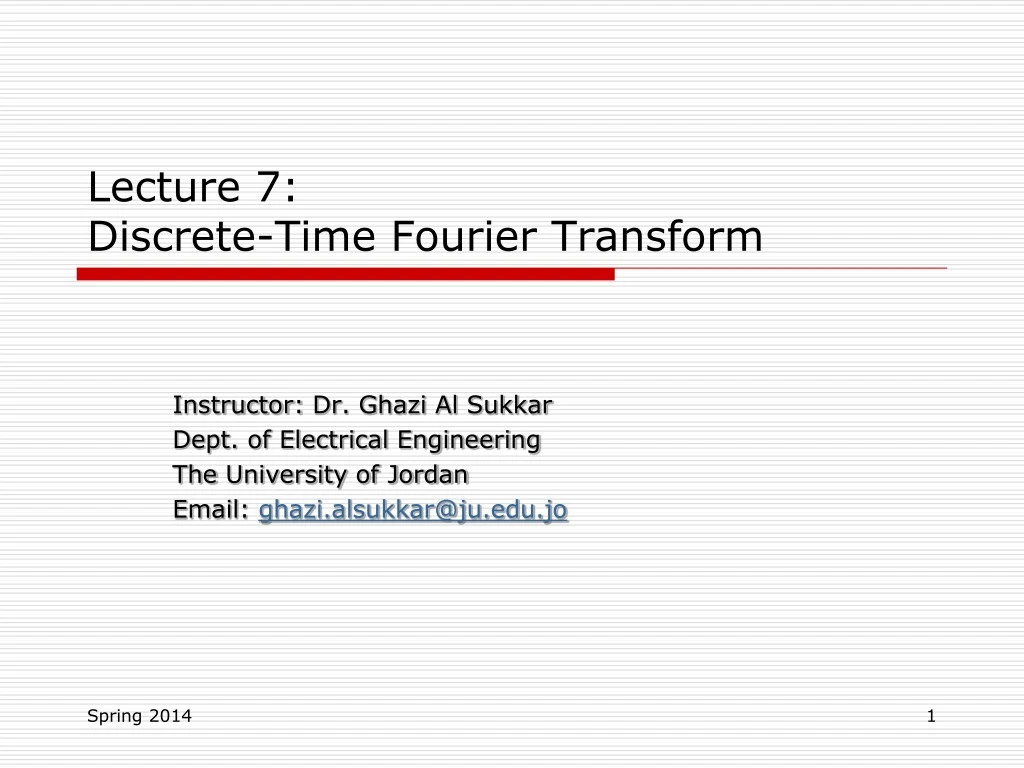 Lecture 7:
Discrete-Time Fourier Transform

Instructor: Dr. Ghazi Al Sukkar
Dept. of Electrical Engineering
The University of Jordan
Email: ghazi.alsukkar@ju.edu.jo

Spring 2014

1